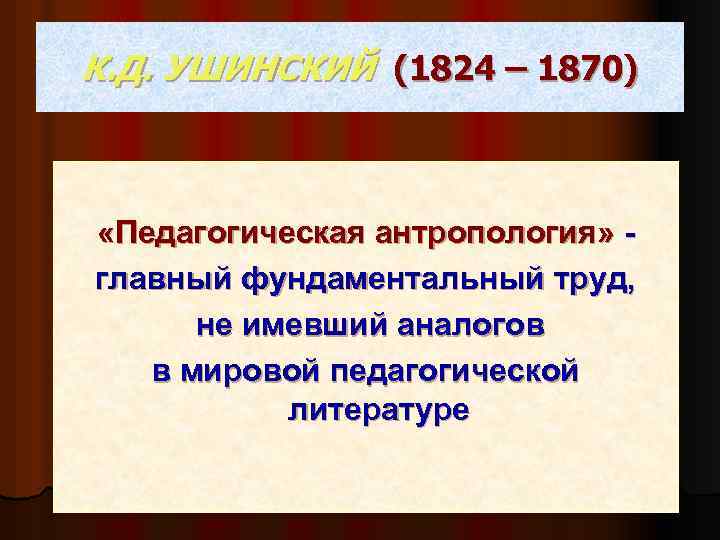 К.Д. УШИНСКИЙ (1824 – 1870)

«Педагогическая антропология» - главный фундаментальный труд, не имевший аналогов в мировой педагогической литературе